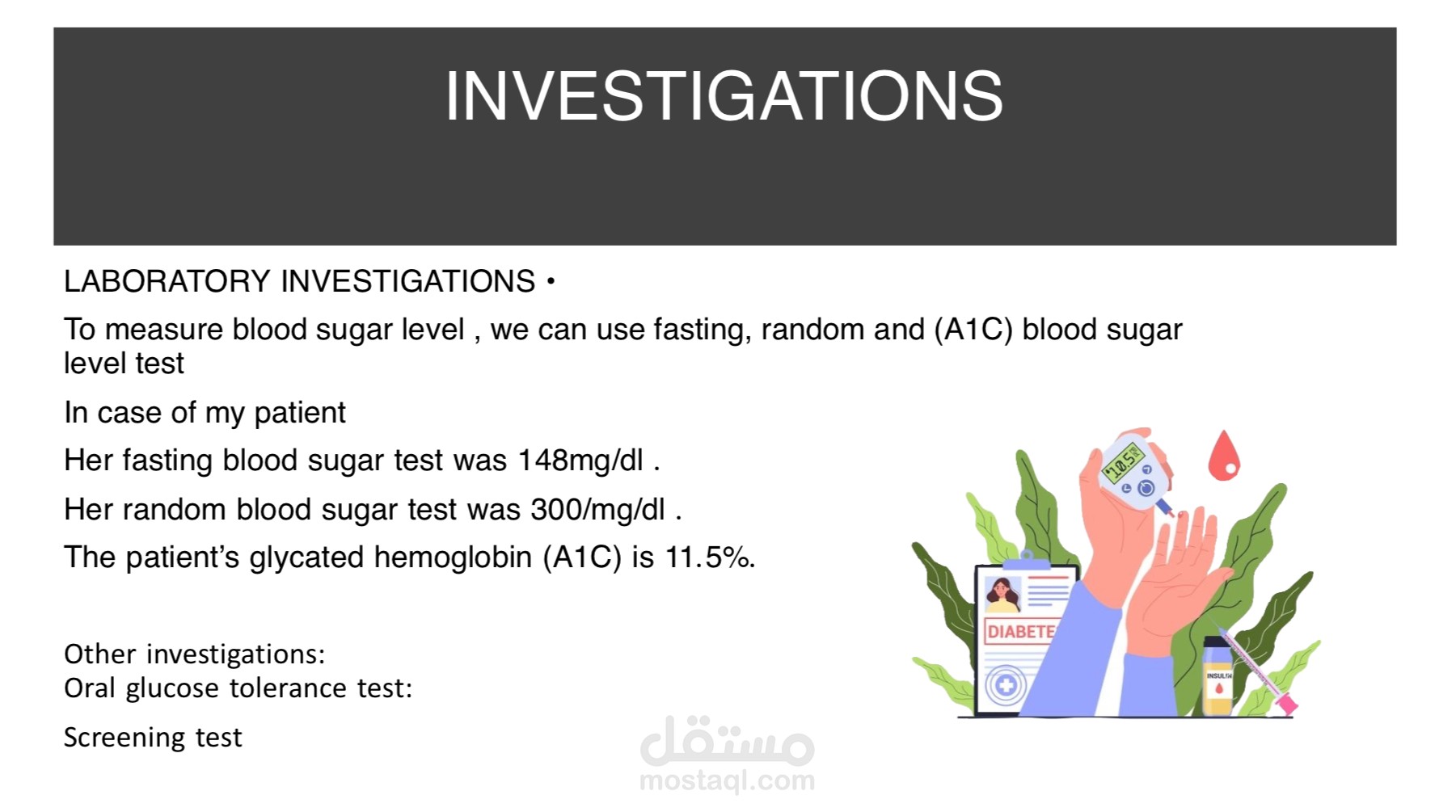 INVESTIGATIONS

LABORATORY INVESTIGATIONS •

To measure blood sugar level , we can use fasting, random and (A1C) blood sugar level test

In case of my patient

Her fasting blood sugar test was 148mg/dl .

Her random blood sugar test was 300/mg/dl .

The patient's glycated hemoglobin (A1C) is 11.5%.

Other investigations:
Oral glucose tolerance test:

Screening test

10.5

DIABETE

INSULIN

مستقل
mostaql.com